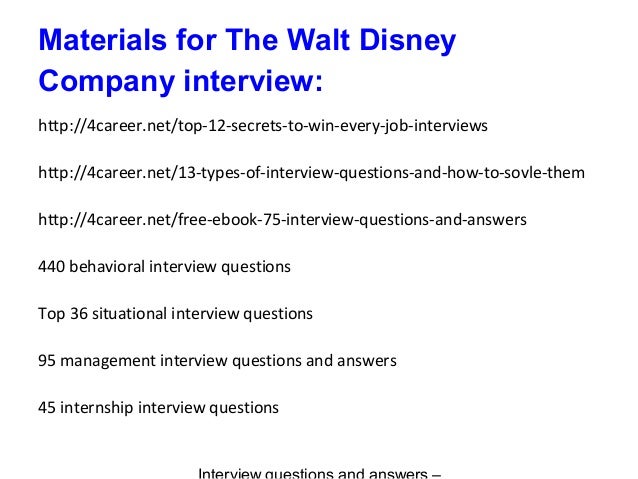 Materials for The Walt Disney Company interview:

http://4career.net/top-12-secrets-to-win-every-job-interviews

http://4career.net/13-types-of-interview-questions-and-how-to-sovle-them

http://4career.net/free-ebook-75-interview-questions-and-answers

440 behavioral interview questions

Top 36 situational interview questions

95 management interview questions and answers

45 internship interview questions

Interview questions and answers –